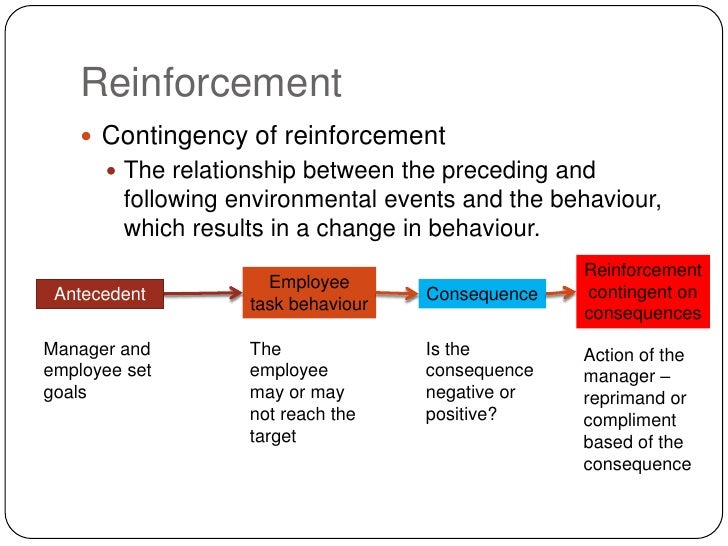 Reinforcement

Contingency of reinforcement

The relationship between the preceding and following environmental events and the behaviour, which results in a change in behaviour.

Antecedent

Employee task behaviour

Consequence

Reinforcement contingent on consequences

Manager and employee set goals

The employee may or may not reach the target

Is the consequence negative or positive?

Action of the manager – reprimand or compliment based of the consequence